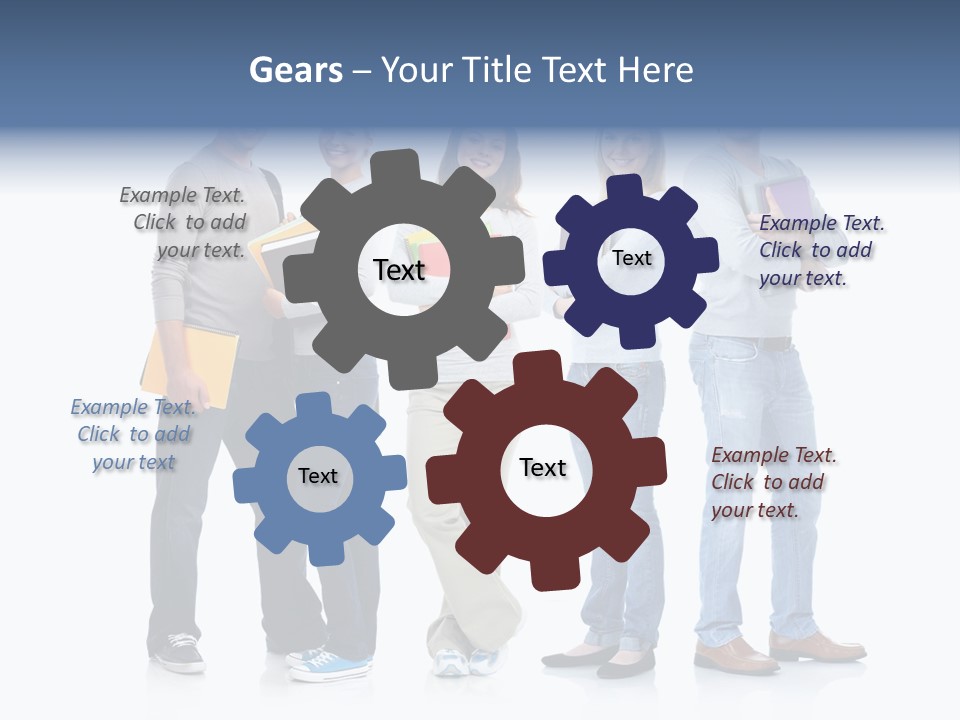 Gears – Your Title Text Here

Example Text. Click to add your text.

Text

Text

Example Text. Click to add your text.

Example Text. Click to add your text

Text

Text

Example Text. Click to add your text.